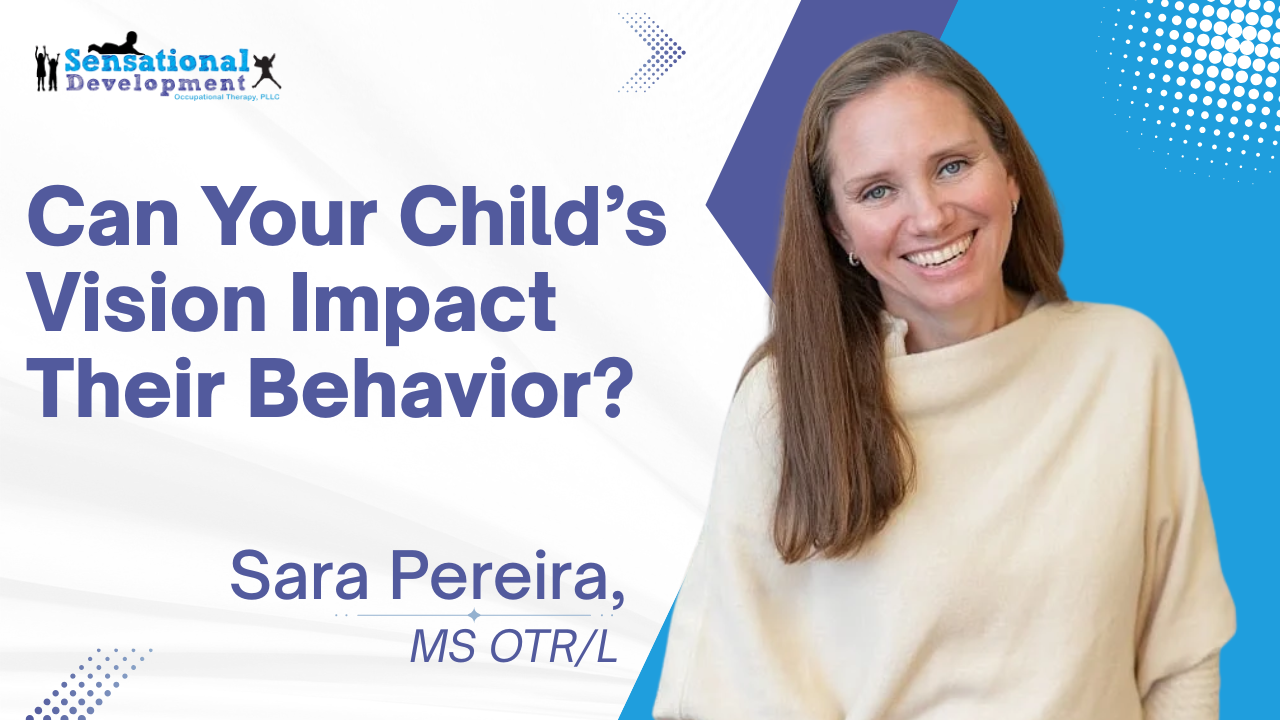 Sensational Development
Occupational Therapy, PLLC

Can Your Child's Vision Impact Their Behavior?

Sara Pereira,
MS OTR/L